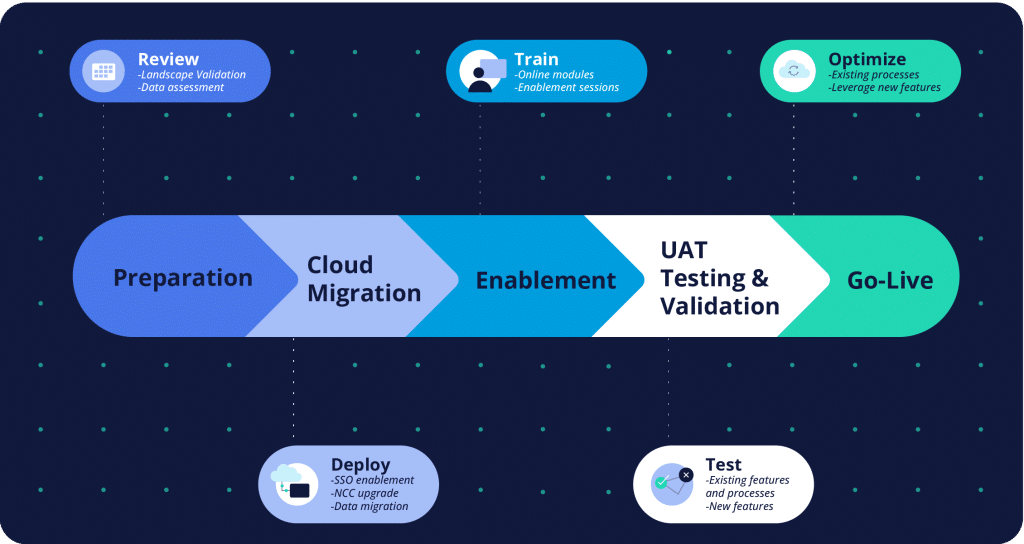 Review
-Landscape Validation
-Data assessment

Train
-Online modules
-Enablement sessions

Optimize
-Existing processes
-Leverage new features

Preparation

Cloud Migration

Enablement

UAT Testing & Validation

Go-Live

Deploy
-SSO enablement
-NCC upgrade
-Data migration

Test
-Existing features and processes
-New features